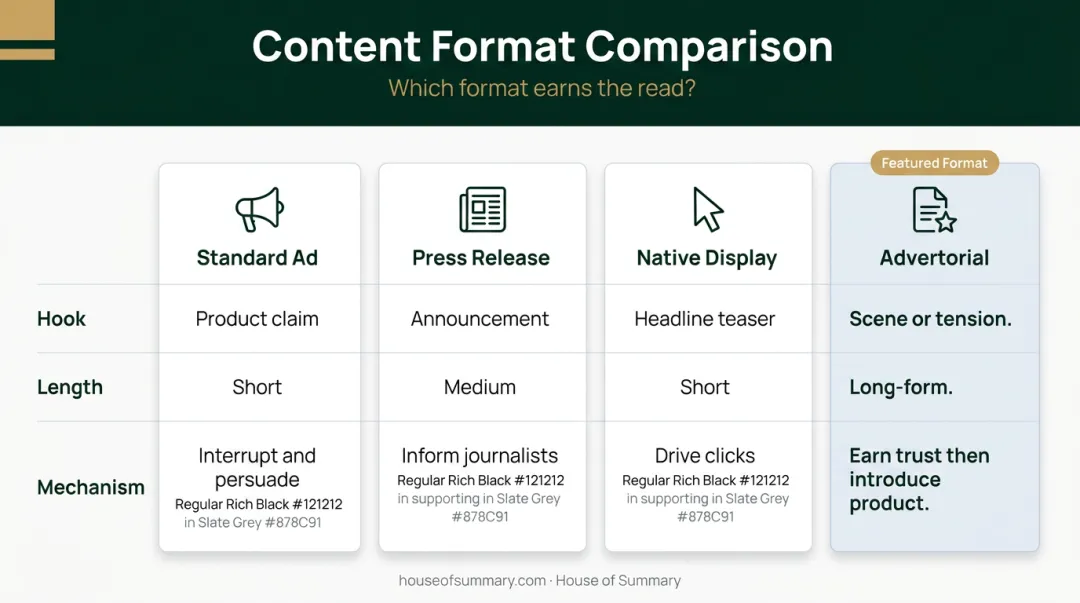 Content Format Comparison

Which format earns the read?

Featured Format

| | Standard Ad | Press Release | Native Display | Advertorial |
|---|---|---|---|---|
| Hook | Product claim | Announcement | Headline teaser | Scene or tension. |
| Length | Short | Medium | Short | Long-form. |
| Mechanism | Interrupt and persuade Regular Rich Black #121212 in Slate Grey #878C91 | Inform journalists Regular Rich Black #121212 in supporting in Slate Grey #878C91 | Drive clicks Regular Rich Black #121212 in supporting in Slate Grey #878C91 | Earn trust then introduce product. |

houseofsummary.com · House of Summary